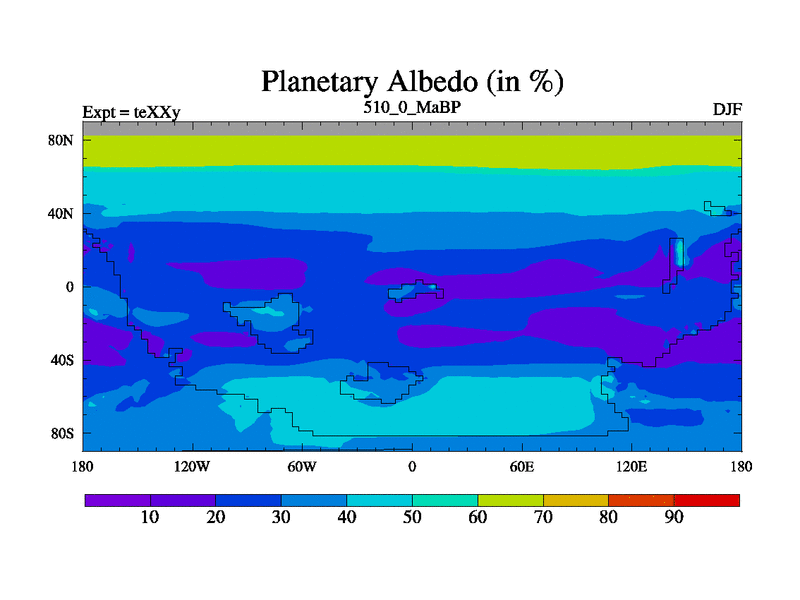 Planetary Albedo (in %)

Expt = teXXy

510_0_MaBP

DJF

80N
40N
0
40S
80S

180
120W
60W
0
60E
120E
180

10
20
30
40
50
60
70
80
90